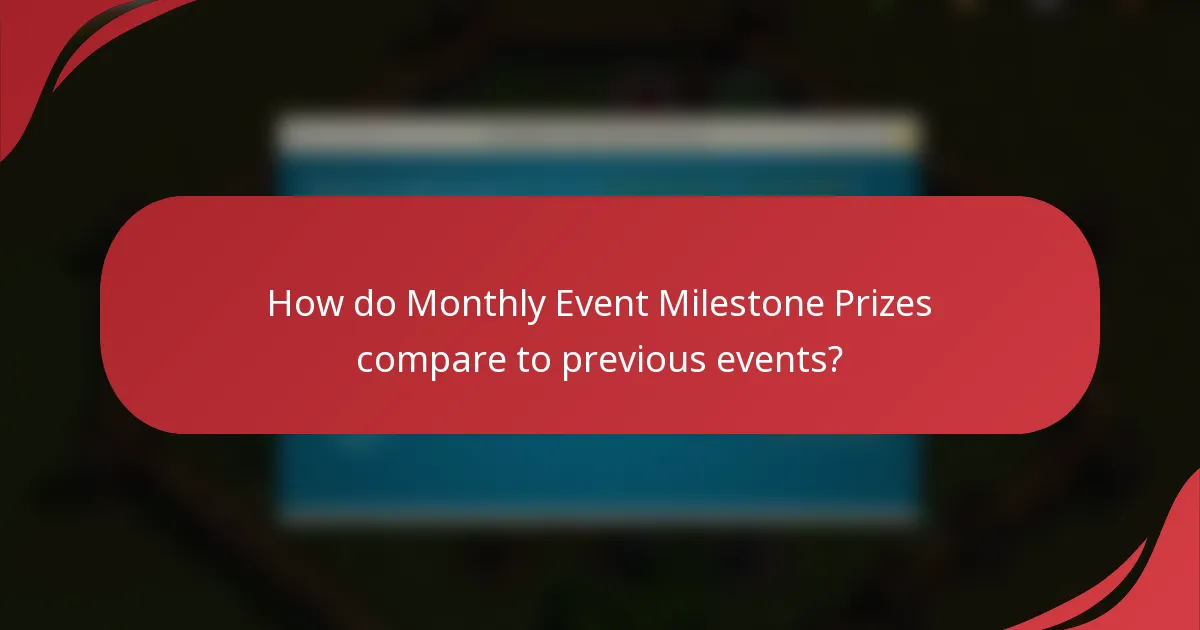 How do Monthly Event Milestone Prizes compare to previous events?